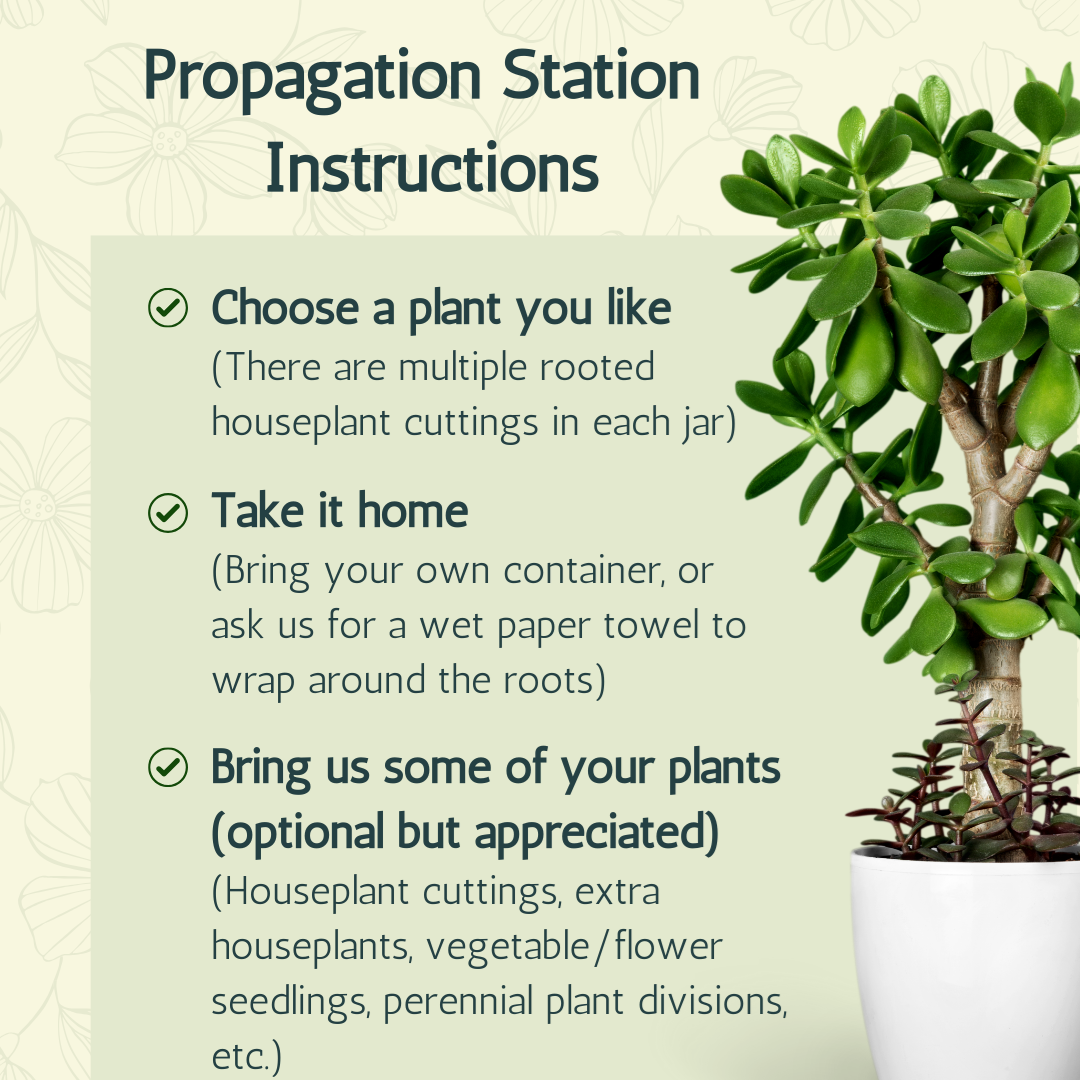 Propagation Station Instructions

Choose a plant you like
(There are multiple rooted houseplant cuttings in each jar)

Take it home
(Bring your own container, or ask us for a wet paper towel to wrap around the roots)

Bring us some of your plants (optional but appreciated)
(Houseplant cuttings, extra houseplants, vegetable/flower seedlings, perennial plant divisions, etc.)